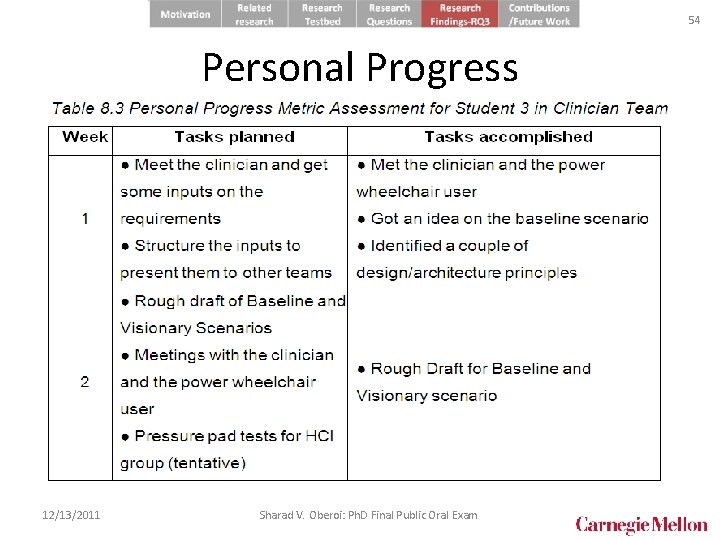 Motivation | Related research | Research Testbed | Research Questions | Research Findings-RQ3 | Contributions /Future Work

54

Personal Progress

Table 8.3 Personal Progress Metric Assessment for Student 3 in Clinician Team

| Week | Tasks planned | Tasks accomplished |
|---|---|---|
| 1 | • Meet the clinician and get some inputs on the requirements • Structure the inputs to present them to other teams | • Met the clinician and the power wheelchair user • Got an idea on the baseline scenario • Identified a couple of design/architecture principles |
| 2 | • Rough draft of Baseline and Visionary Scenarios • Meetings with the clinician and the power wheelchair user • Pressure pad tests for HCI group (tentative) | • Rough Draft for Baseline and Visionary scenario |

12/13/2011

Sharad V. Oberoi: PhD Final Public Oral Exam

Carnegie Mellon